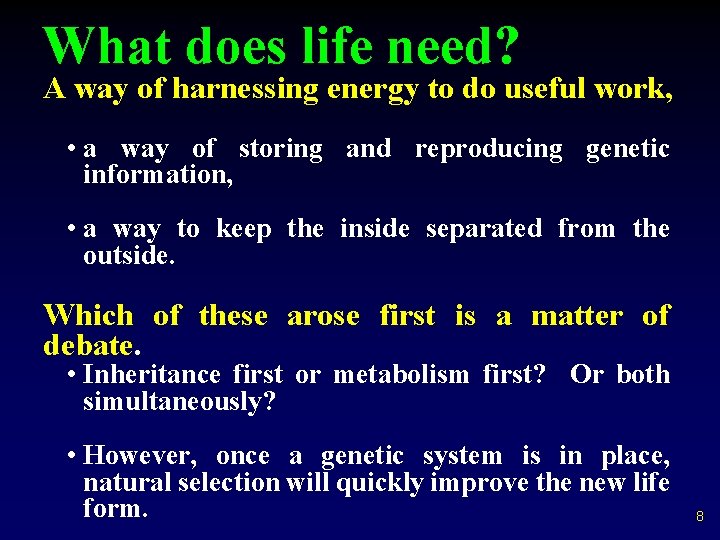 What does life need?

A way of harnessing energy to do useful work,

• a way of storing and reproducing genetic information,

• a way to keep the inside separated from the outside.

Which of these arose first is a matter of debate.

• Inheritance first or metabolism first? Or both simultaneously?

• However, once a genetic system is in place, natural selection will quickly improve the new life form.

8